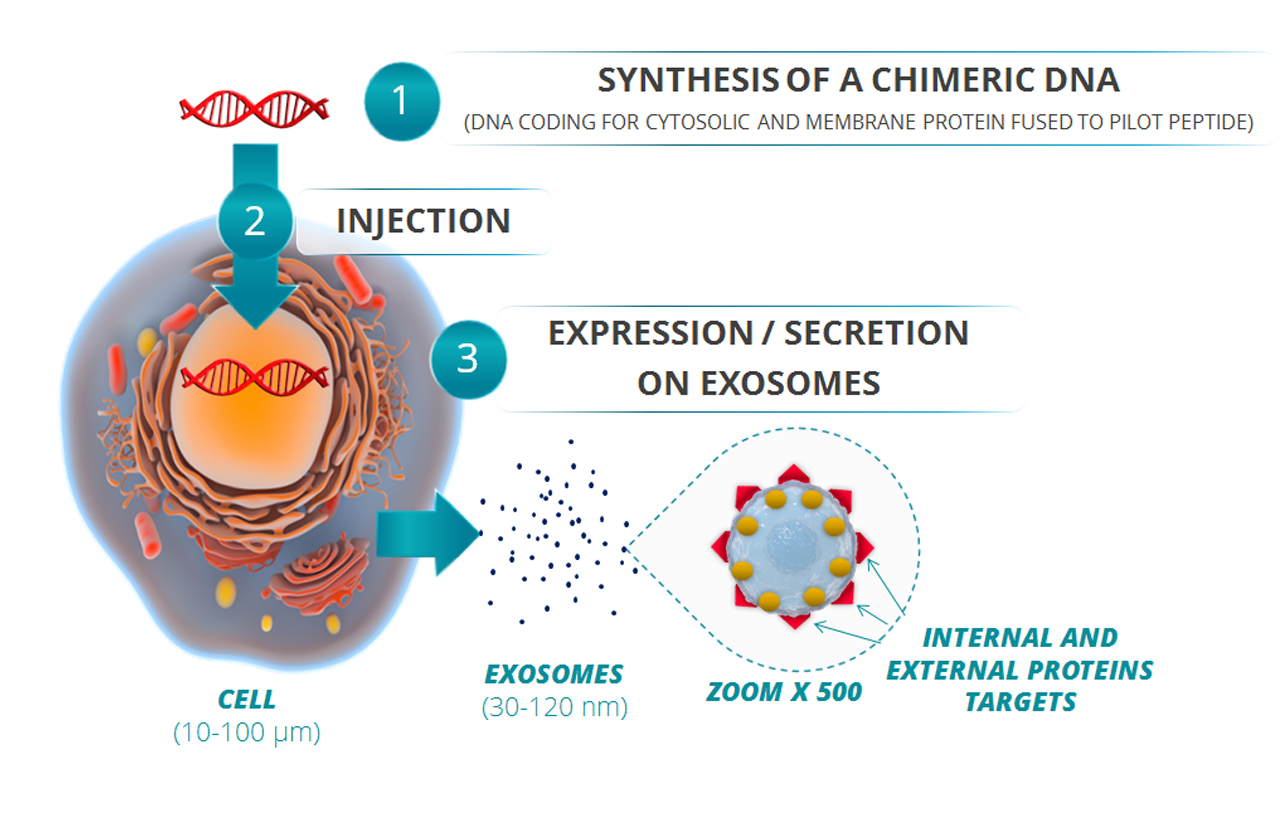 1

SYNTHESIS OF A CHIMERIC DNA

(DNA CODING FOR CYTOSOLIC AND MEMBRANE PROTEIN FUSED TO PILOT PEPTIDE)

2

INJECTION

3

EXPRESSION / SECRETION ON EXOSOMES

CELL
(10-100 µm)

EXOSOMES
(30-120 nm)

ZOOM X 500

INTERNAL AND EXTERNAL PROTEINS TARGETS